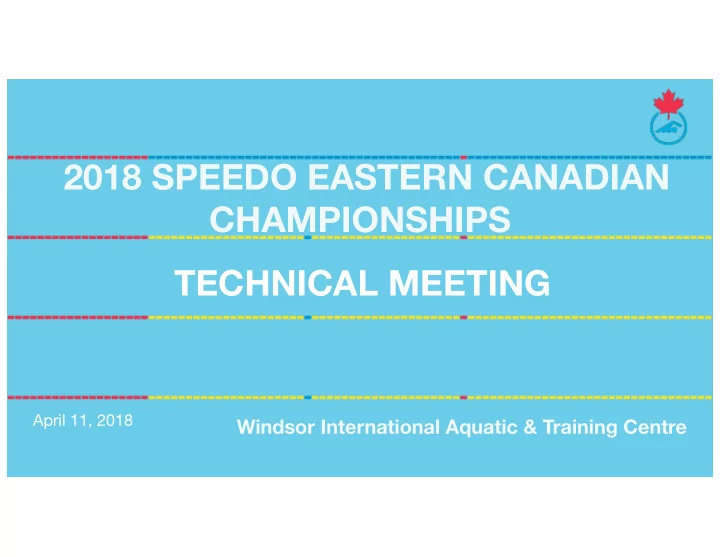 2018 SPEEDO EASTERN CANADIAN CHAMPIONSHIPS

TECHNICAL MEETING

April 11, 2018

Windsor International Aquatic & Training Centre